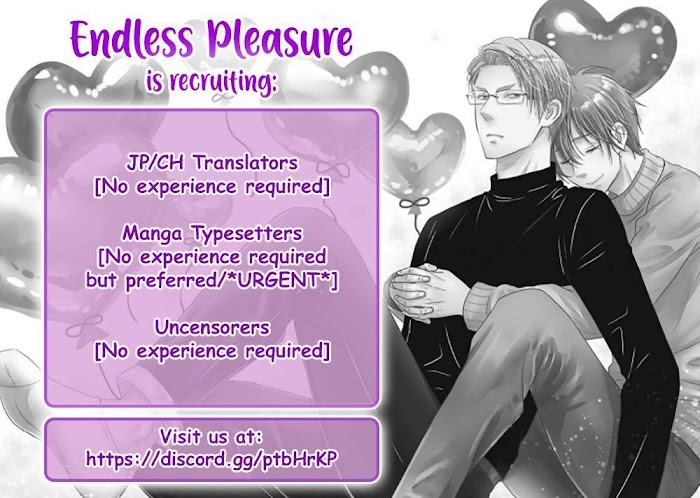 Endless Pleasure
is recruiting:

JP/CH Translators
[No experience required]

Manga Typesetters
[No experience required but preferred/*URGENT*]

Uncensorers
[No experience required]

Visit us at:
https://discord.gg/ptbHrKP